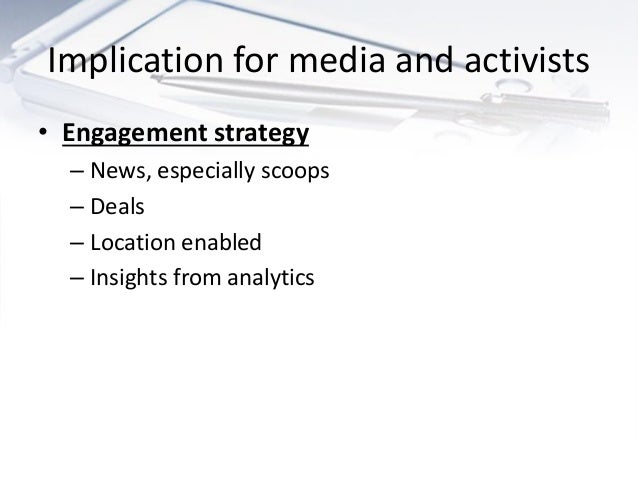 Implication for media and activists

• Engagement strategy
– News, especially scoops
– Deals
– Location enabled
– Insights from analytics